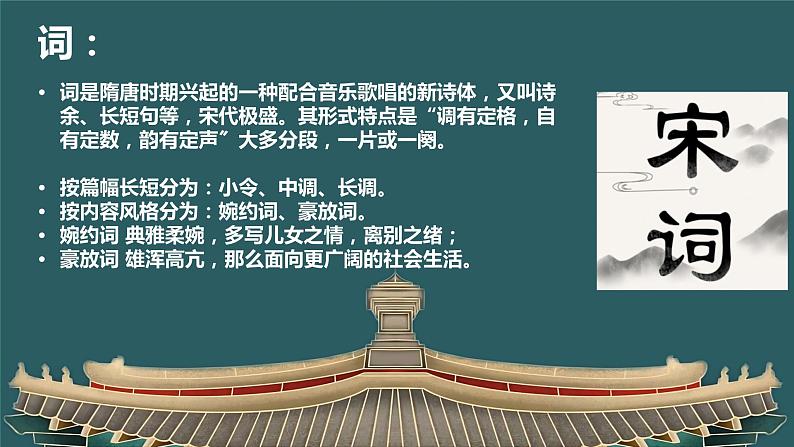 词：

• 词是隋唐时期兴起的一种配合音乐歌唱的新诗体，又叫诗余、长短句等，宋代极盛。其形式特点是“调有定格，自有定数，韵有定声”大多分段，一片或一阕。

• 按篇幅长短分为：小令、中调、长调。
• 按内容风格分为：婉约词、豪放词。
• 婉约词 典雅柔婉，多写儿女之情，离别之绪；
• 豪放词 雄浑高亢，那么面向更广阔的社会生活。

宋词